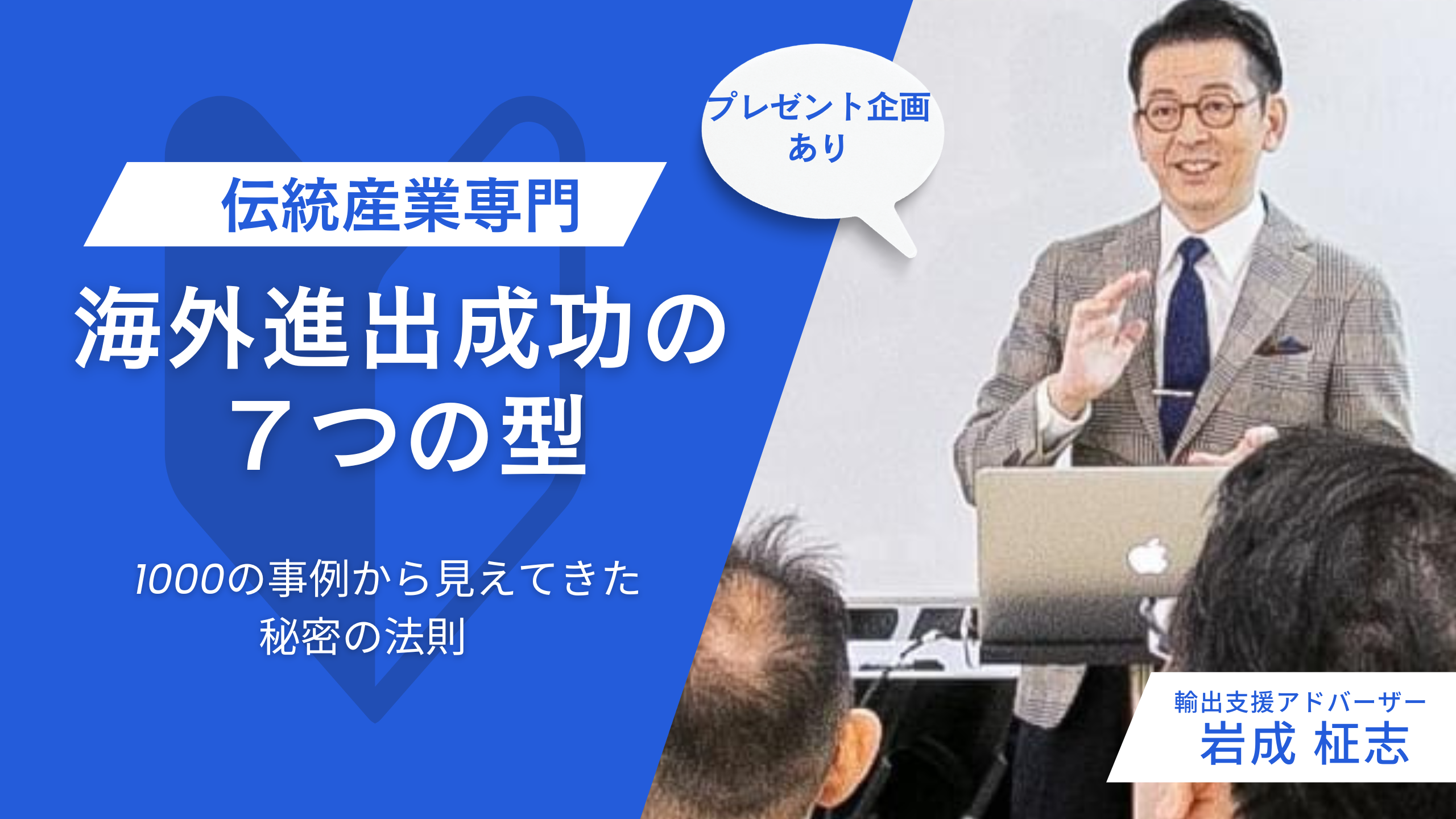 プレゼント企画
あり

伝統産業専門

海外進出成功の
７つの型

1000の事例から見えてきた
秘密の法則

輸出支援アドバーザー
岩成 柾志